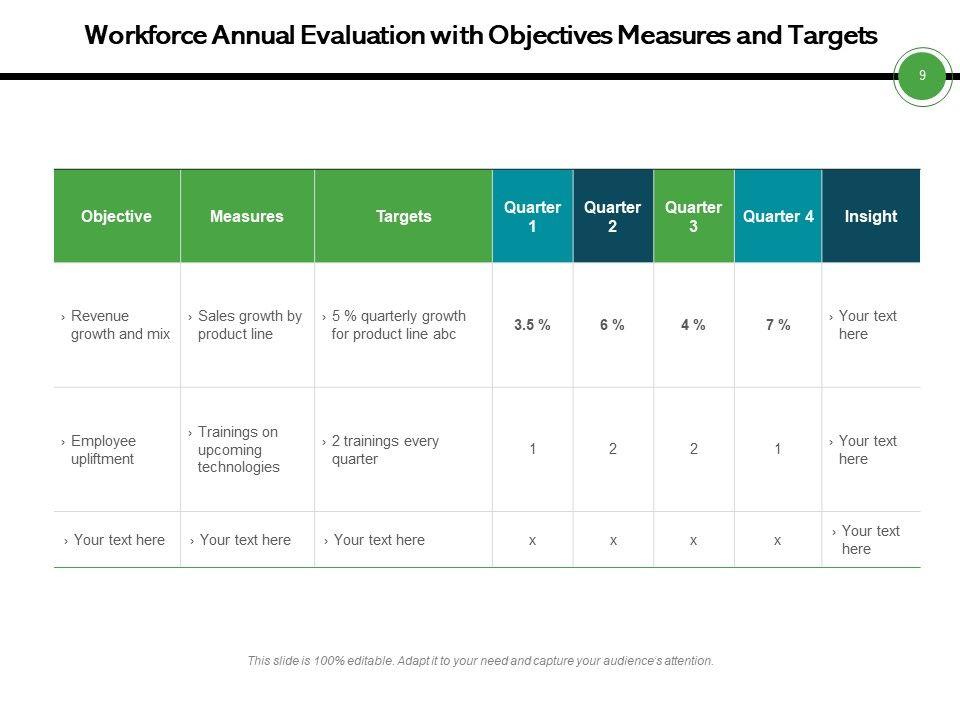 Workforce Annual Evaluation with Objectives Measures and Targets

9

| Objective | Measures | Targets | Quarter 1 | Quarter 2 | Quarter 3 | Quarter 4 | Insight |
|---|---|---|---|---|---|---|---|
| › Revenue growth and mix | › Sales growth by product line | › 5 % quarterly growth for product line abc | 3.5 % | 6 % | 4 % | 7 % | › Your text here |
| › Employee upliftment | › Trainings on upcoming technologies | › 2 trainings every quarter | 1 | 2 | 2 | 1 | › Your text here |
| › Your text here | › Your text here | › Your text here | x | x | x | x | › Your text here |

This slide is 100% editable. Adapt it to your need and capture your audience's attention.